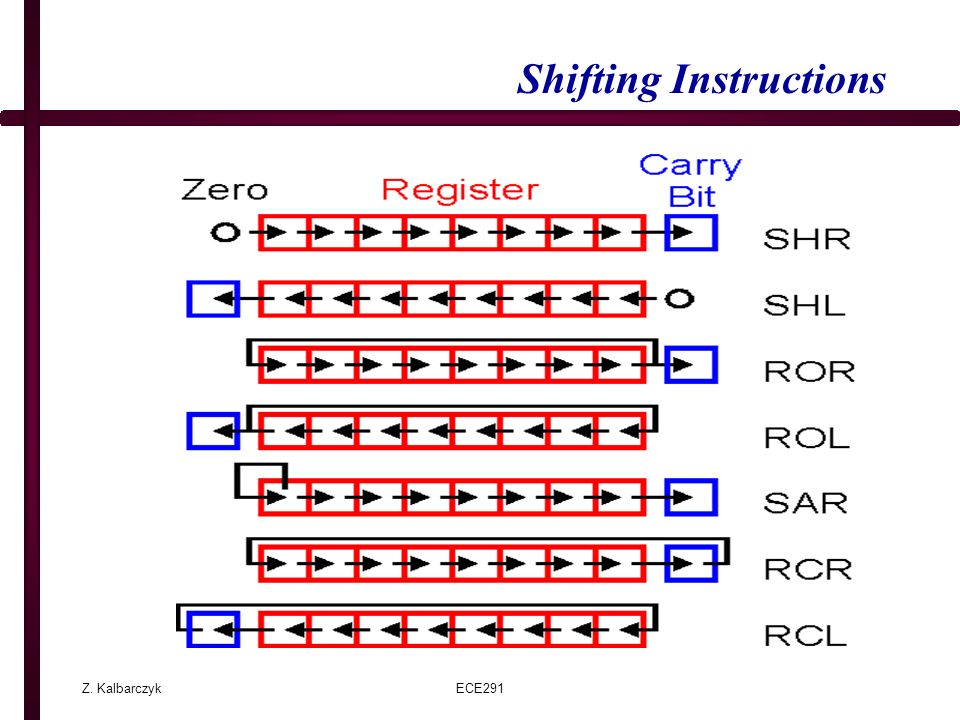 Shifting Instructions

Zero

Register

Carry Bit

SHR

SHL

ROR

ROL

SAR

RCR

RCL

Z. Kalbarczyk

ECE291